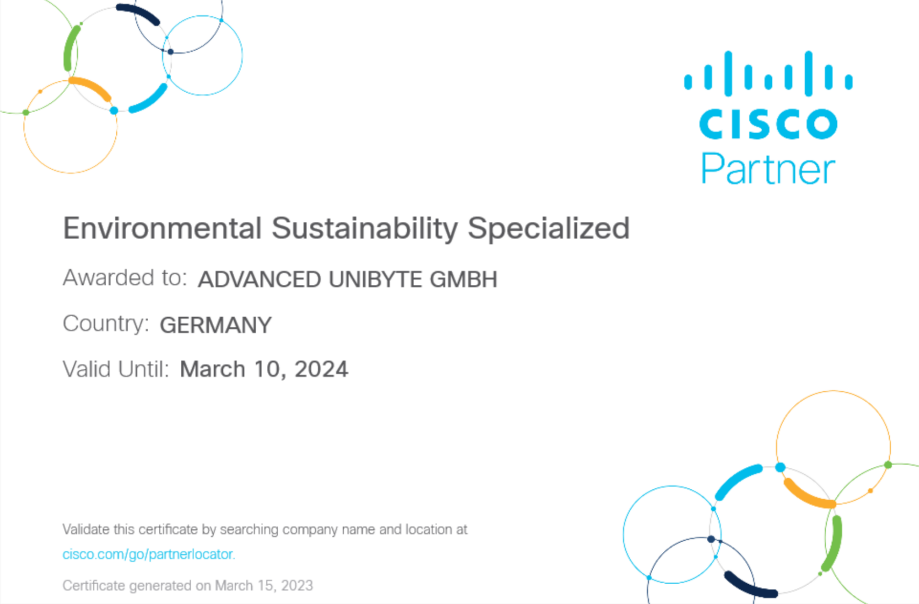 CISCO
Partner

Environmental Sustainability Specialized

Awarded to: ADVANCED UNIBYTE GMBH

Country: GERMANY

Valid Until: March 10, 2024

Validate this certificate by searching company name and location at cisco.com/go/partnerlocator.

Certificate generated on March 15, 2023